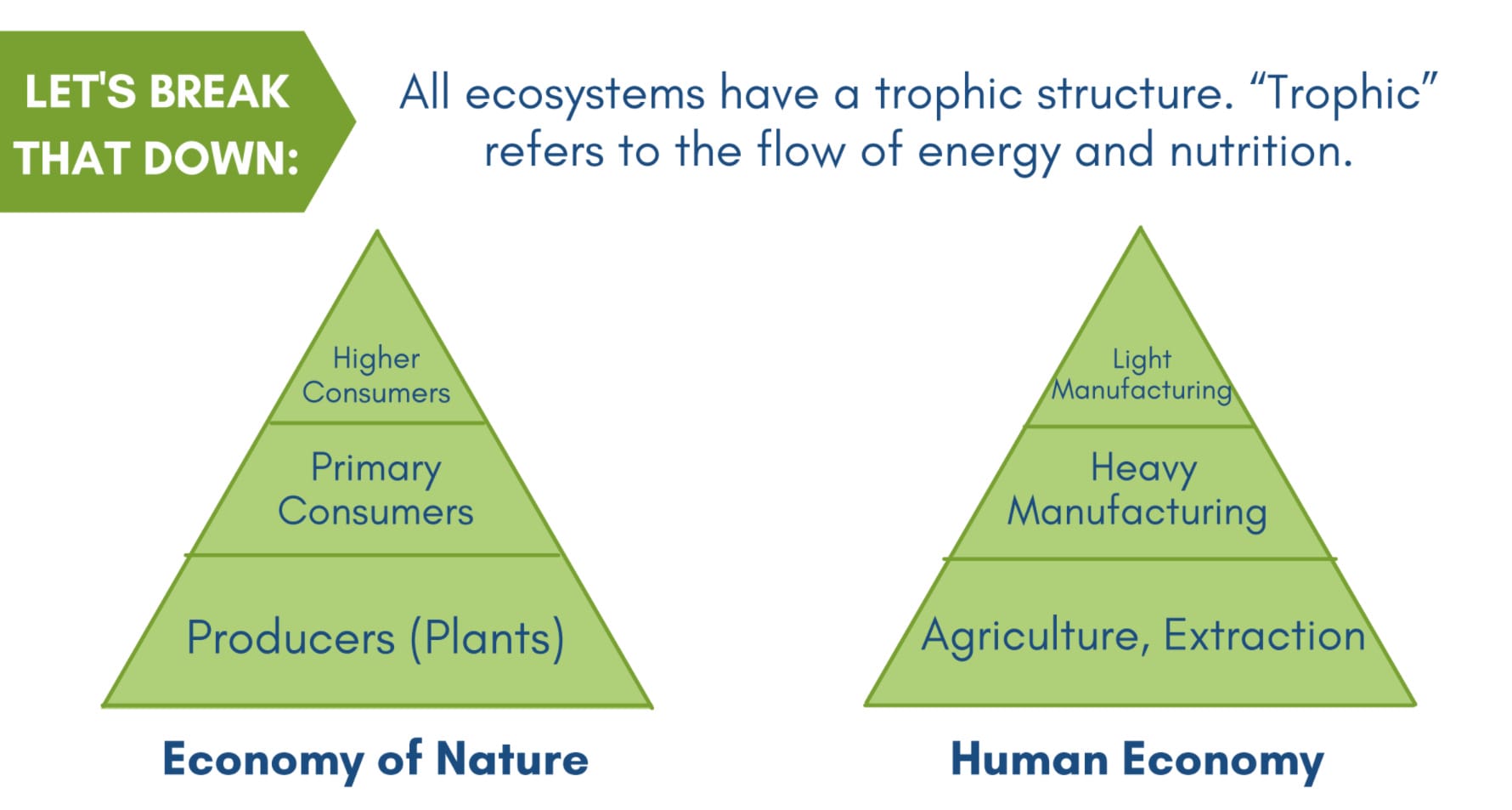 LET'S BREAK THAT DOWN:

All ecosystems have a trophic structure. “Trophic” refers to the flow of energy and nutrition.

Higher Consumers

Primary Consumers

Producers (Plants)

Economy of Nature

Light Manufacturing

Heavy Manufacturing

Agriculture, Extraction

Human Economy